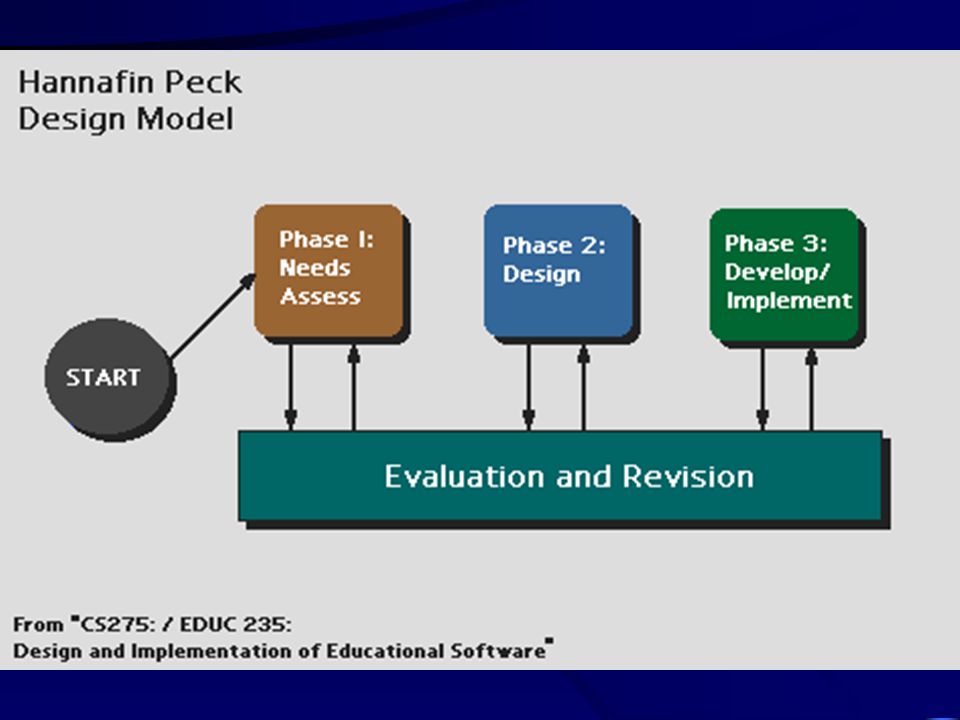 Hannafin Peck
Design Model

START

Phase 1:
Needs
Assess

Phase 2:
Design

Phase 3:
Develop/
Implement

Evaluation and Revision

From "CS275: / EDUC 235:
Design and Implementation of Educational Software"